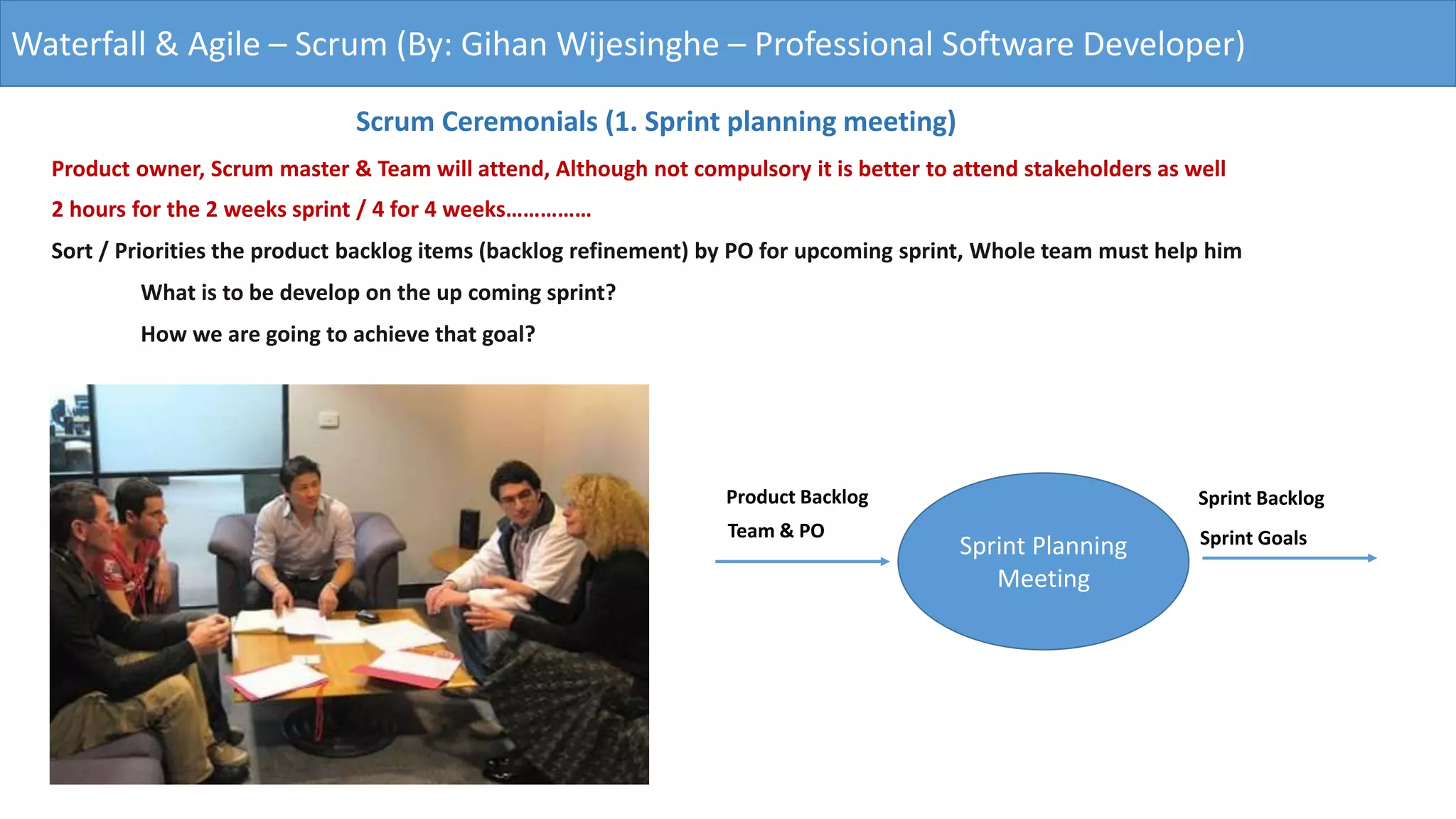 Waterfall & Agile – Scrum (By: Gihan Wijesinghe – Professional Software Developer)

Scrum Ceremonials (1. Sprint planning meeting)

Product owner, Scrum master & Team will attend, Although not compulsory it is better to attend stakeholders as well

2 hours for the 2 weeks sprint / 4 for 4 weeks……………

Sort / Priorities the product backlog items (backlog refinement) by PO for upcoming sprint, Whole team must help him

What is to be develop on the up coming sprint?

How we are going to achieve that goal?

Product Backlog

Team & PO

Sprint Planning Meeting

Sprint Backlog

Sprint Goals